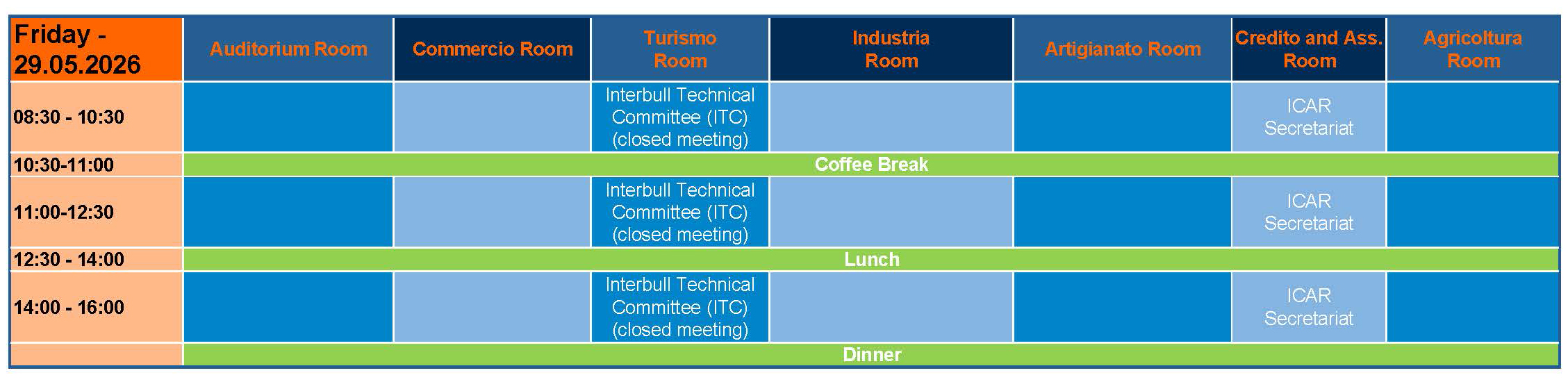 | Friday - 29.05.2026 | Auditorium Room | Commercio Room | Turismo Room | Industria Room | Artigianato Room | Credito and Ass. Room | Agricoltura Room |
|---|---|---|---|---|---|---|---|
| 08:30 - 10:30 | | | Interbull Technical Committee (ITC) (closed meeting) | | | ICAR Secretariat | |
| 10:30-11:00 | Coffee Break | | | | | | |
| 11:00-12:30 | | | Interbull Technical Committee (ITC) (closed meeting) | | | ICAR Secretariat | |
| 12:30 - 14:00 | Lunch | | | | | | |
| 14:00 - 16:00 | | | Interbull Technical Committee (ITC) (closed meeting) | | | ICAR Secretariat | |
| | Dinner | | | | | | |